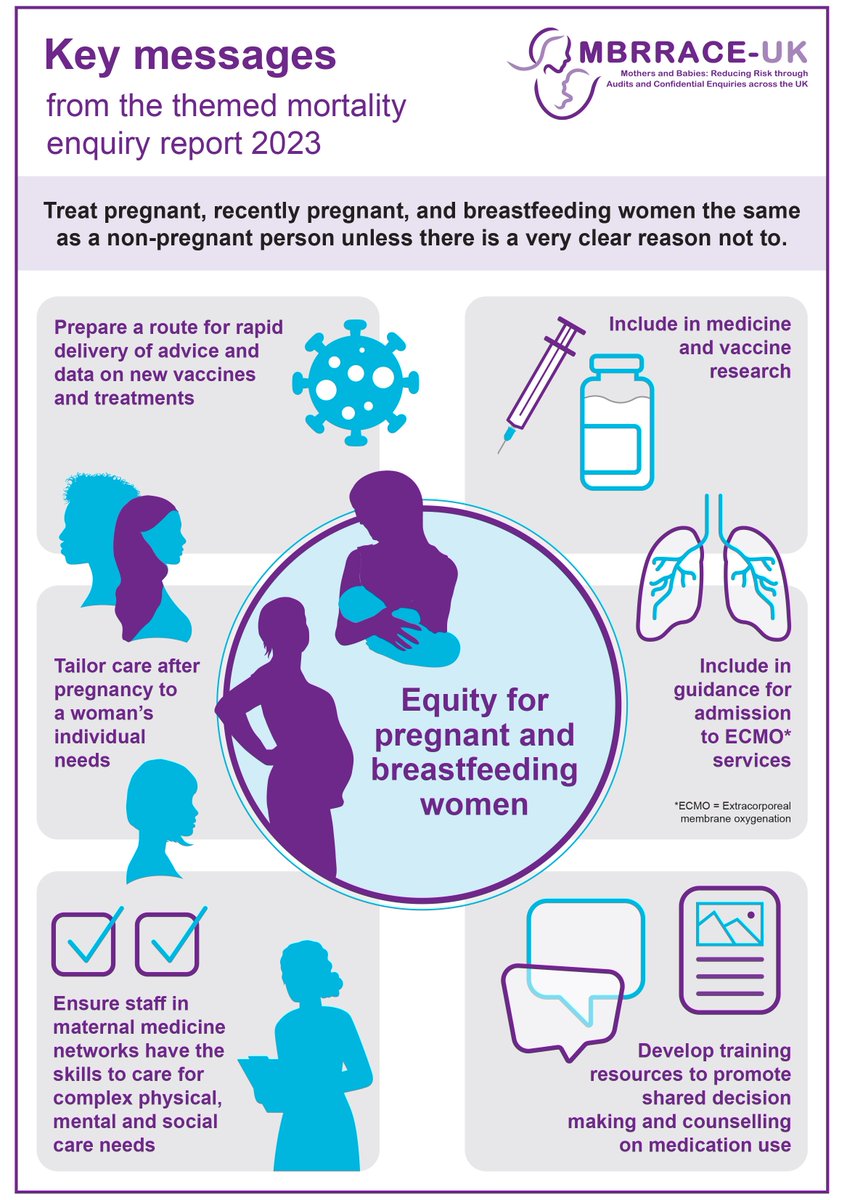 Key messages
from the themed mortality enquiry report 2023

MBRRACE-UK
Mothers and Babies: Reducing Risk through Audits and Confidential Enquiries across the UK

Treat pregnant, recently pregnant, and breastfeeding women the same as a non-pregnant person unless there is a very clear reason not to.

Prepare a route for rapid delivery of advice and data on new vaccines and treatments

Include in medicine and vaccine research

Tailor care after pregnancy to a woman's individual needs

Equity for pregnant and breastfeeding women

Include in guidance for admission to ECMO* services

*ECMO = Extracorporeal membrane oxygenation

Ensure staff in maternal medicine networks have the skills to care for complex physical, mental and social care needs

Develop training resources to promote shared decision making and counselling on medication use